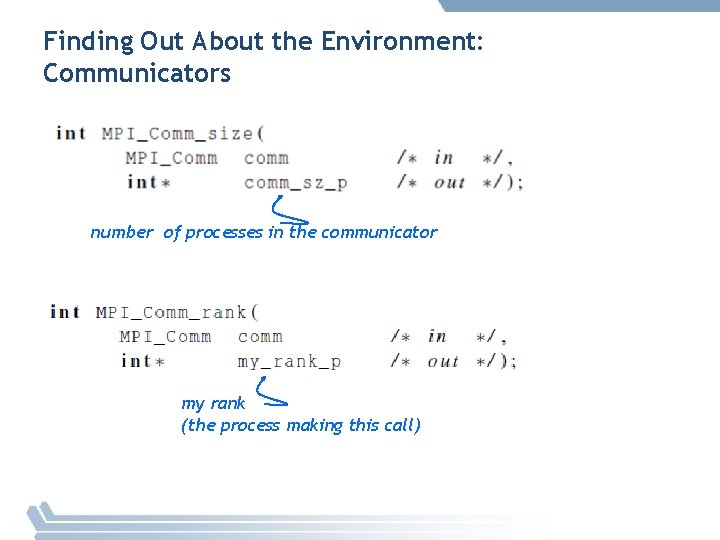 Finding Out About the Environment: Communicators

int MPI_Comm_size(
      MPI_Comm    comm        /* in   */,
      int*        comm_sz_p   /* out  */);

number of processes in the communicator

int MPI_Comm_rank(
      MPI_Comm    comm        /* in   */,
      int*        my_rank_p   /* out  */);

my rank
(the process making this call)